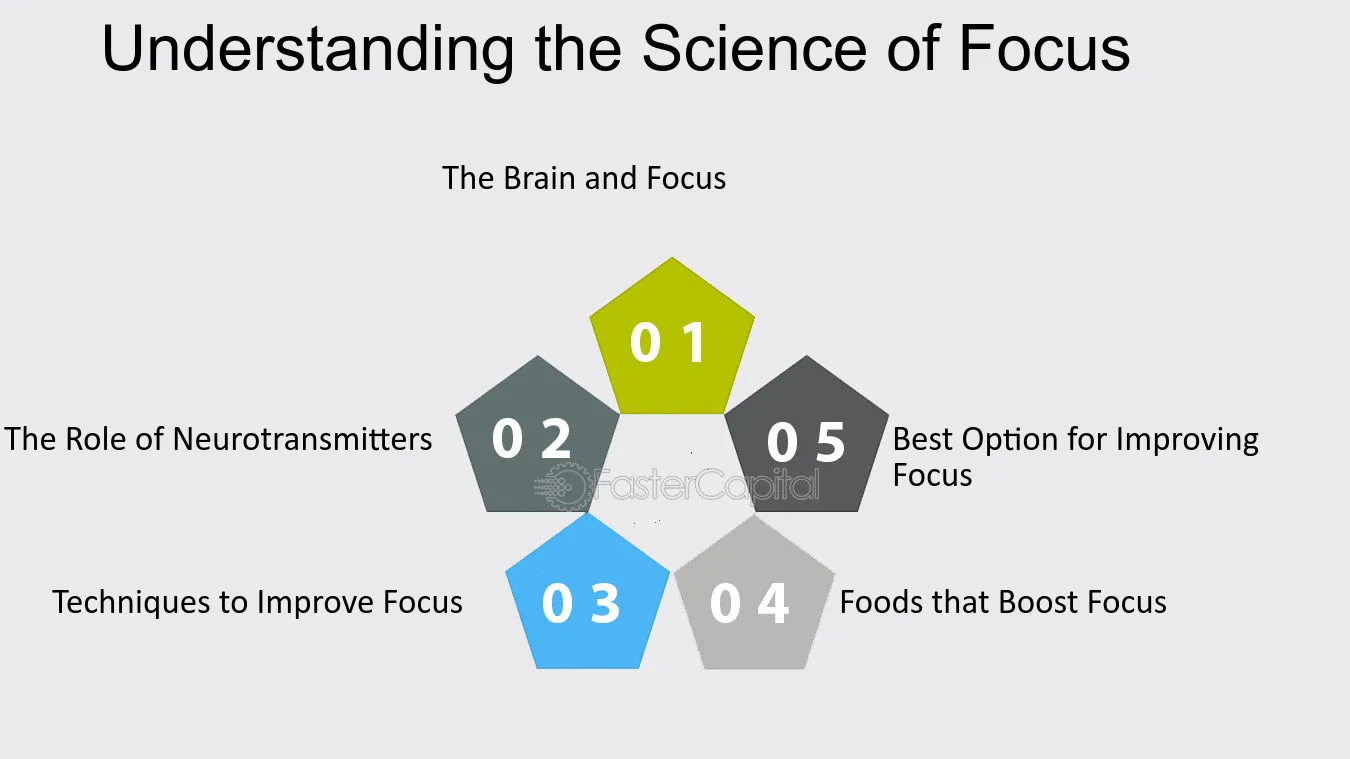 Understanding the Science of Focus

The Brain and Focus

0 1

The Role of Neurotransmitters

0 2

0 5

Best Option for Improving Focus

Techniques to Improve Focus

0 3

0 4

Foods that Boost Focus

FasterCapital